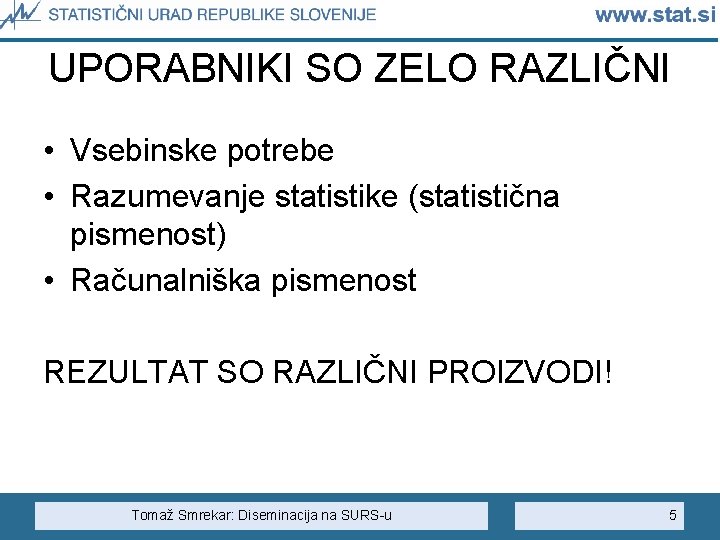 STATISTIČNI URAD REPUBLIKE SLOVENIJE www.stat.si

UPORABNIKI SO ZELO RAZLIČNI

• Vsebinske potrebe
• Razumevanje statistike (statistična pismenost)
• Računalniška pismenost

REZULTAT SO RAZLIČNI PROIZVODI!

Tomaž Smrekar: Diseminacija na SURS-u

5